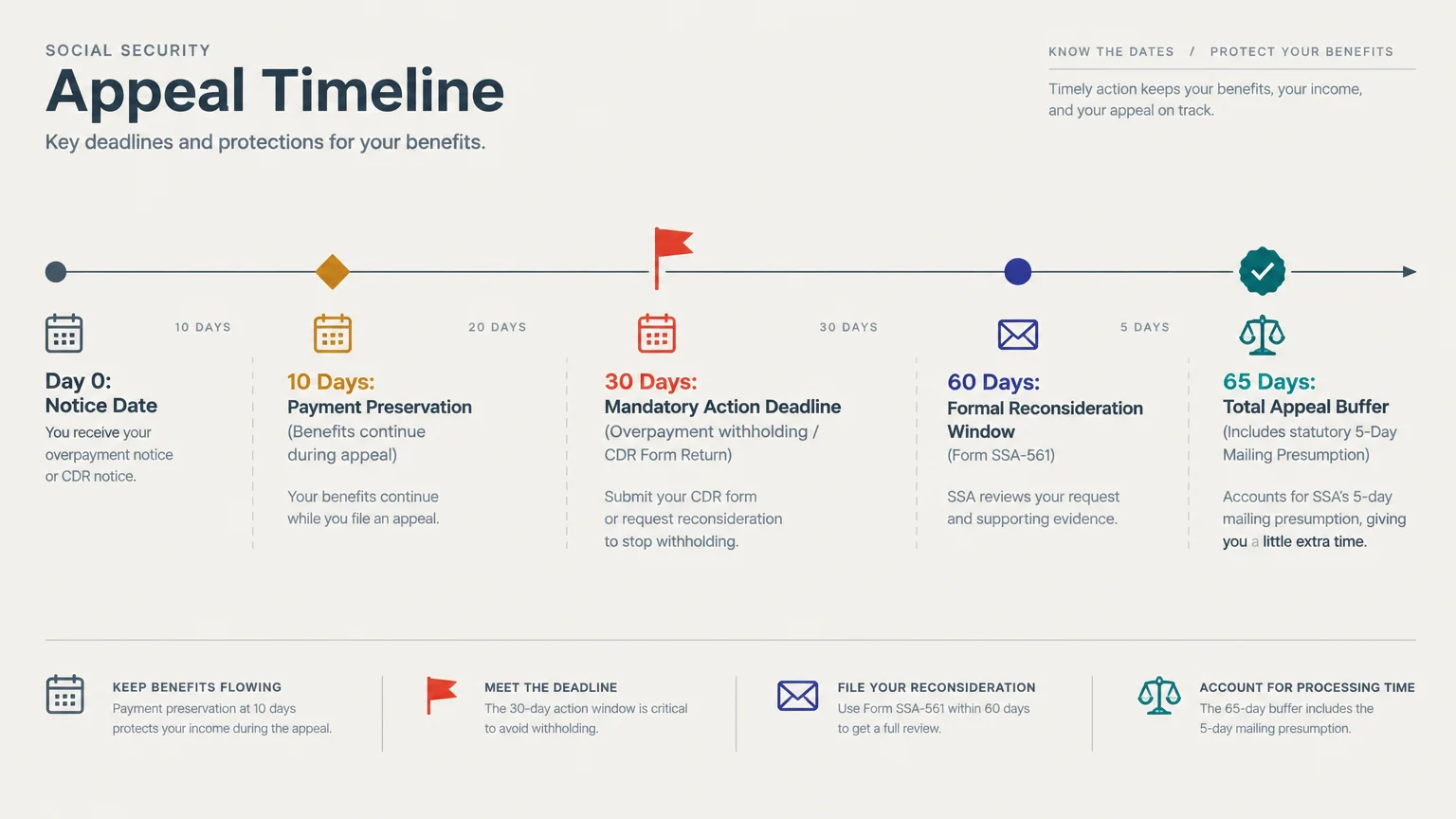 SOCIAL SECURITY
Appeal Timeline
Key deadlines and protections for your benefits.

KNOW THE DATES / PROTECT YOUR BENEFITS
Timely action keeps your benefits, your income, and your appeal on track.

10 DAYS
20 DAYS
30 DAYS
5 DAYS

Day 0:
Notice Date
You receive your overpayment notice or CDR notice.

10 Days:
Payment Preservation
(Benefits continue during appeal)
Your benefits continue while you file an appeal.

30 Days:
Mandatory Action Deadline
(Overpayment withholding / CDR Form Return)
Submit your CDR form or request reconsideration to stop withholding.

60 Days:
Formal Reconsideration Window
(Form SSA-561)
SSA reviews your request and supporting evidence.

65 Days:
Total Appeal Buffer
(Includes statutory 5-Day Mailing Presumption)
Accounts for SSA's 5-day mailing presumption, giving you a little extra time.

KEEP BENEFITS FLOWING
Payment preservation at 10 days protects your income during the appeal.

MEET THE DEADLINE
The 30-day action window is critical to avoid withholding.

FILE YOUR RECONSIDERATION
Use Form SSA-561 within 60 days to get a full review.

ACCOUNT FOR PROCESSING TIME
The 65-day buffer includes the 5-day mailing presumption.